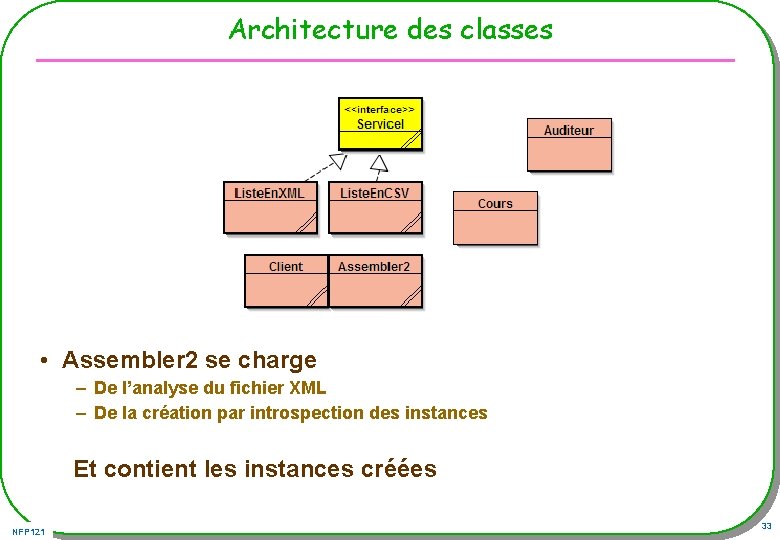 Architecture des classes

<<interface>>
ServiceI

Auditeur

ListeEnXML

ListeEnCSV

Cours

Client

Assembler2

• Assembler2 se charge
– De l'analyse du fichier XML
– De la création par introspection des instances

Et contient les instances créées

NFP121

33